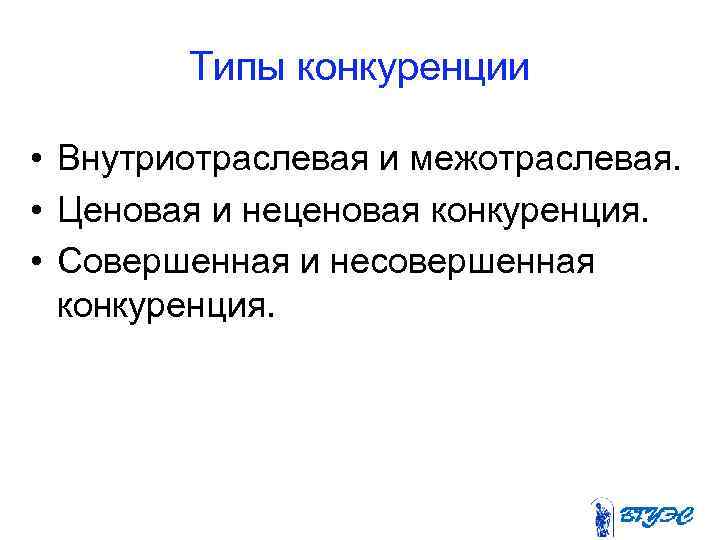 Типы конкуренции

• Внутриотраслевая и межотраслевая.
• Ценовая и неценовая конкуренция.
• Совершенная и несовершенная конкуренция.

ВГУЭС